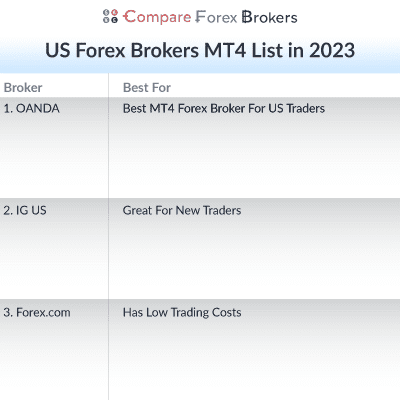 Compare Forex Brokers

US Forex Brokers MT4 List in 2023

| Broker | Best For |
|---|---|
| 1. OANDA | Best MT4 Forex Broker For US Traders |
| 2. IG US | Great For New Traders |
| 3. Forex.com | Has Low Trading Costs |